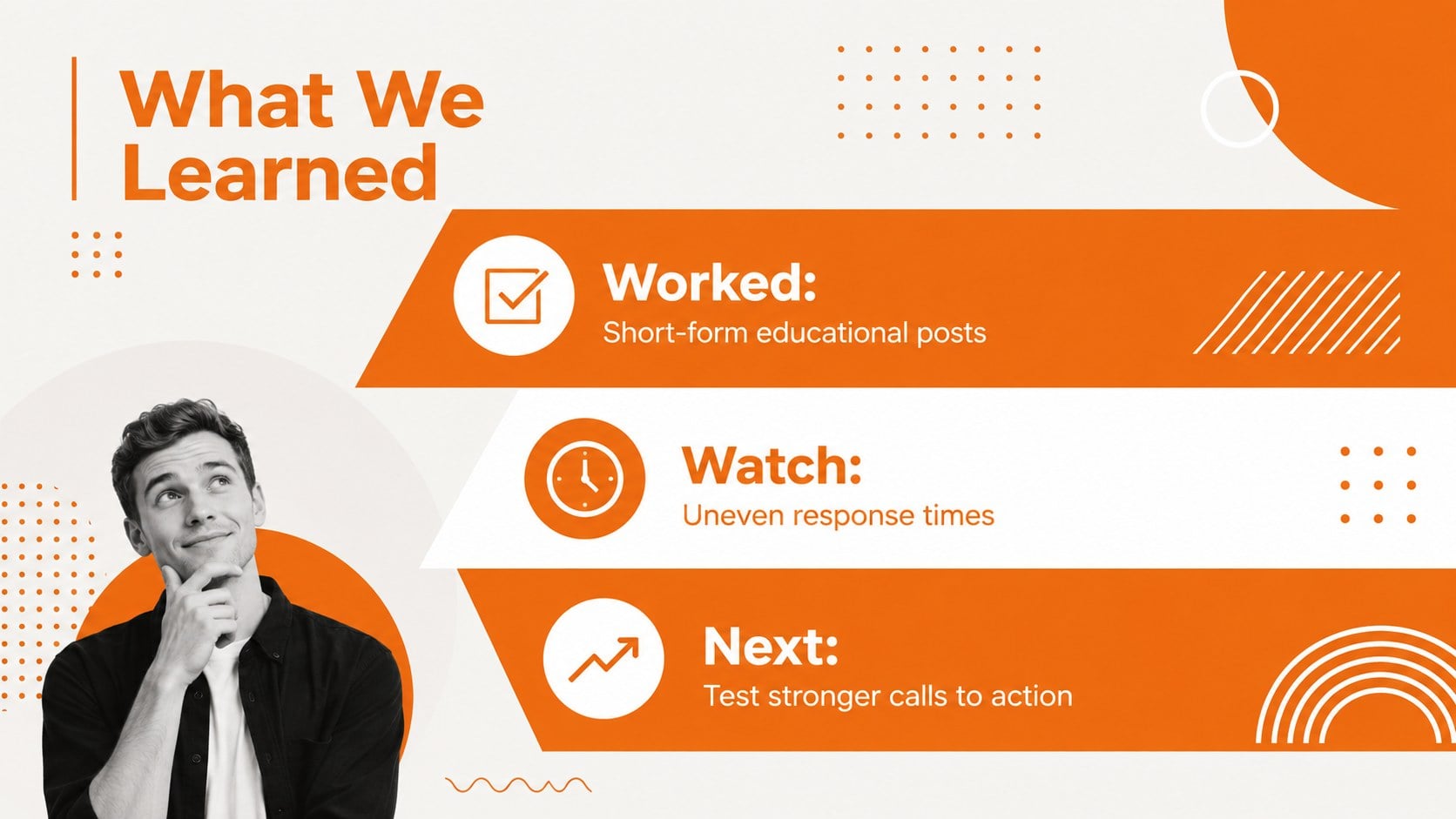 What We Learned

Worked:
Short-form educational posts

Watch:
Uneven response times

Next:
Test stronger calls to action